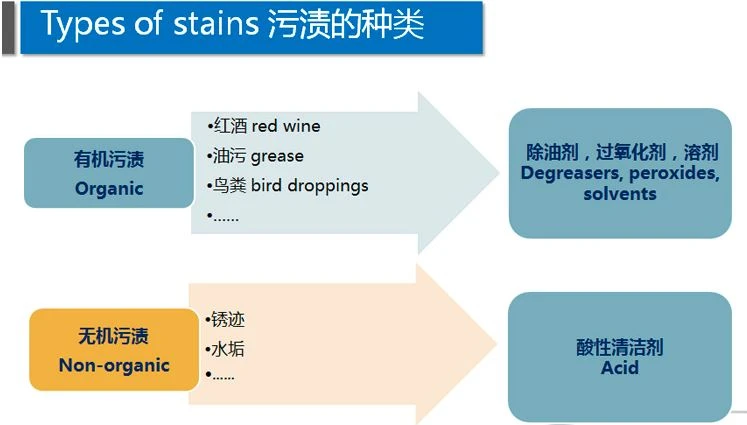 Types of stains 污渍的种类

有机污渍
Organic

• 红酒 red wine
• 油污 grease
• 鸟粪 bird droppings
• ……

除油剂，过氧化剂，溶剂
Degreasers, peroxides, solvents

无机污渍
Non-organic

• 锈迹
• 水垢
• ……

酸性清洁剂
Acid